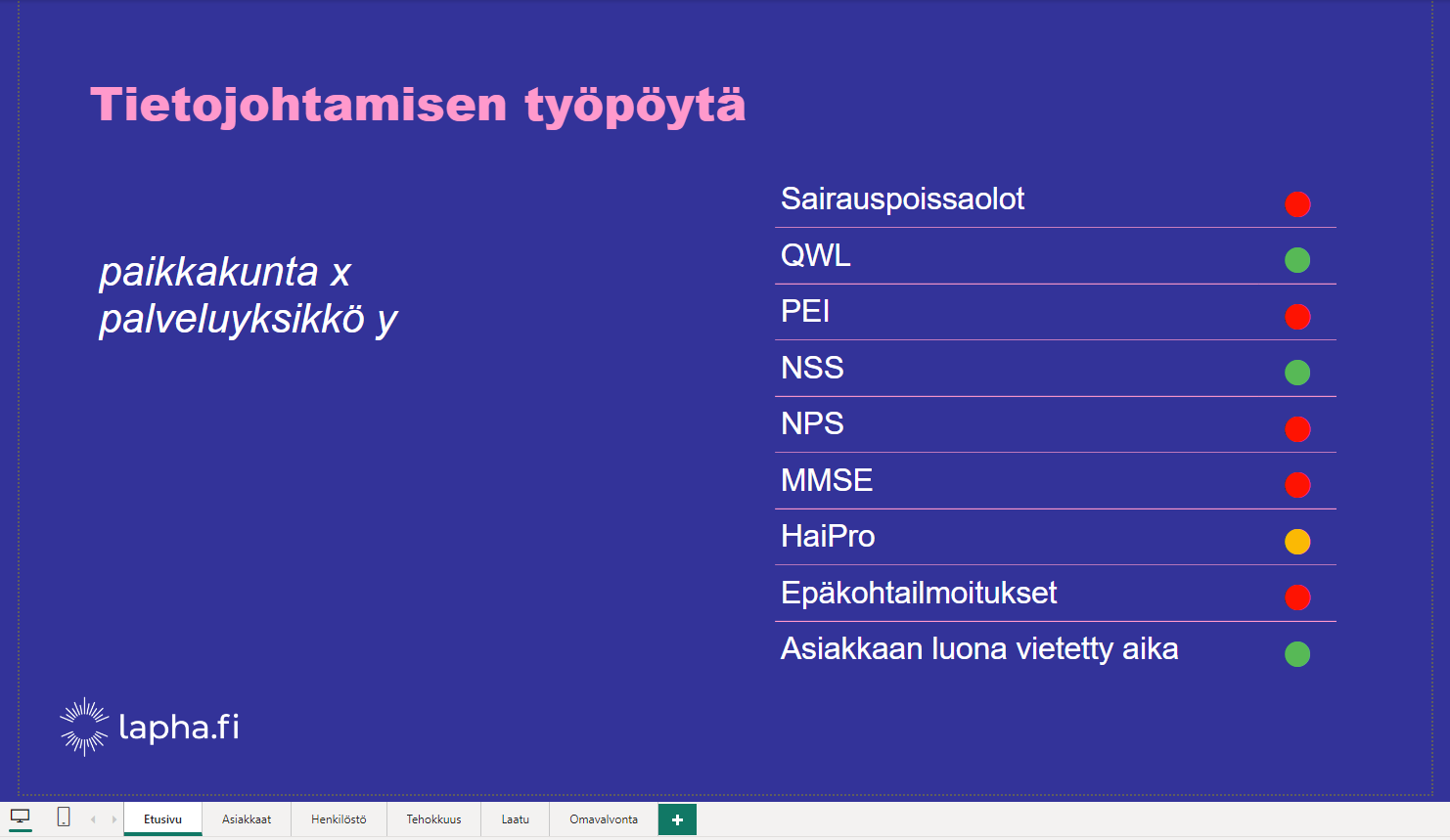 Tietojohtamisen työpöytä

paikkakunta x
palveluyksikkö y

Sairauspoissaolot
QWL
PEI
NSS
NPS
MMSE
HaiPro
Epäkohtailmoitukset
Asiakkaan luona vietetty aika

lapha.fi

Etusivu
Asiakkaat
Henkilöstö
Tehokkuus
Laatu
Omavalvonta
+